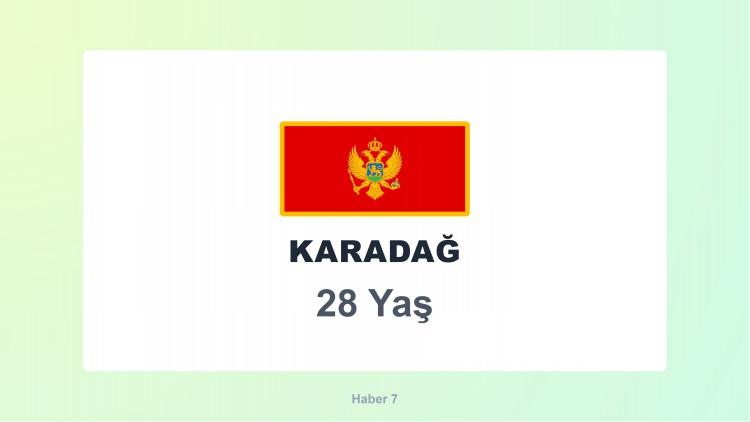 KARADAĞ

28 Yaş

Haber 7